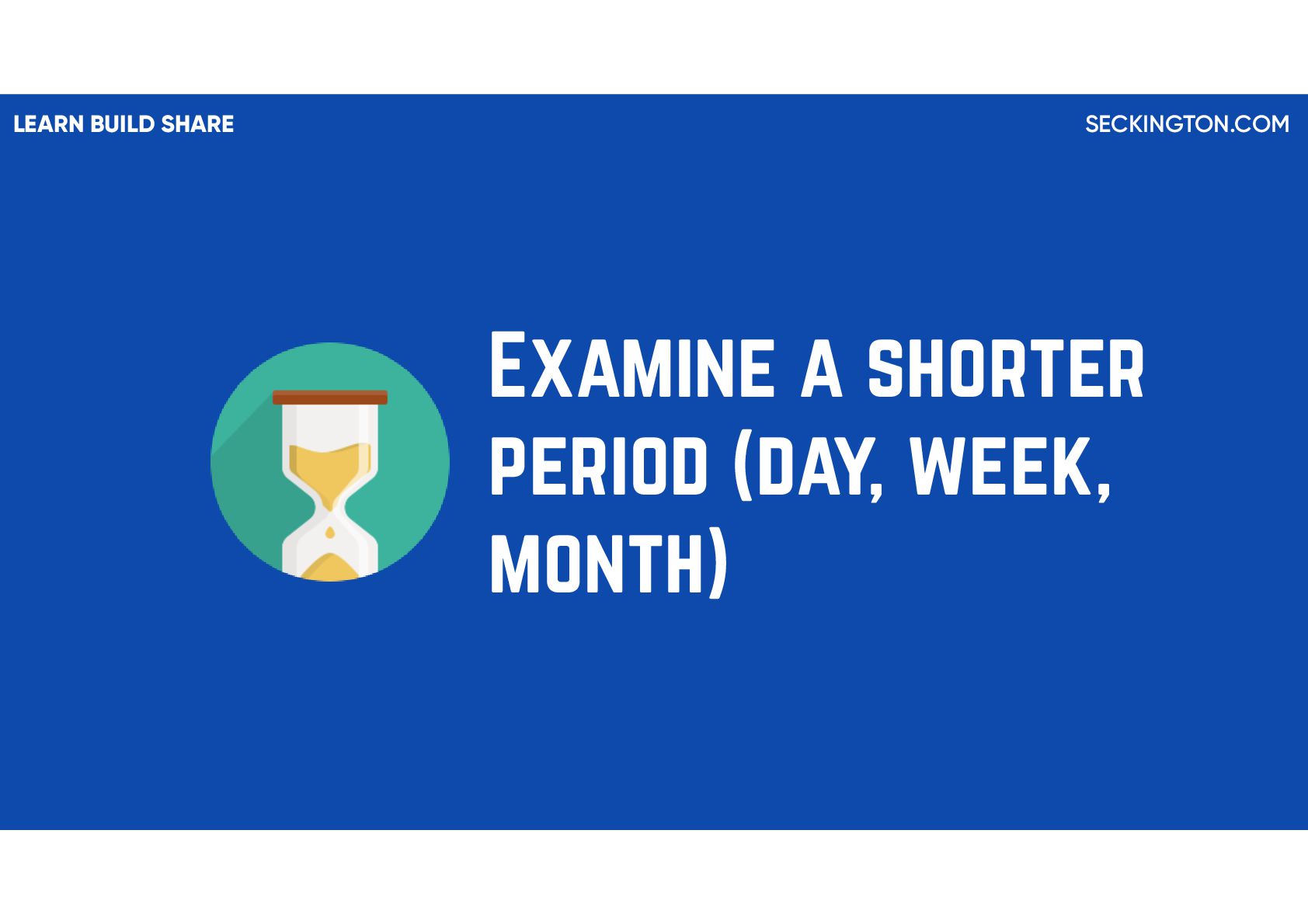 LEARN BUILD SHARE

SECKINGTON.COM

Examine a shorter period (day, week, month)